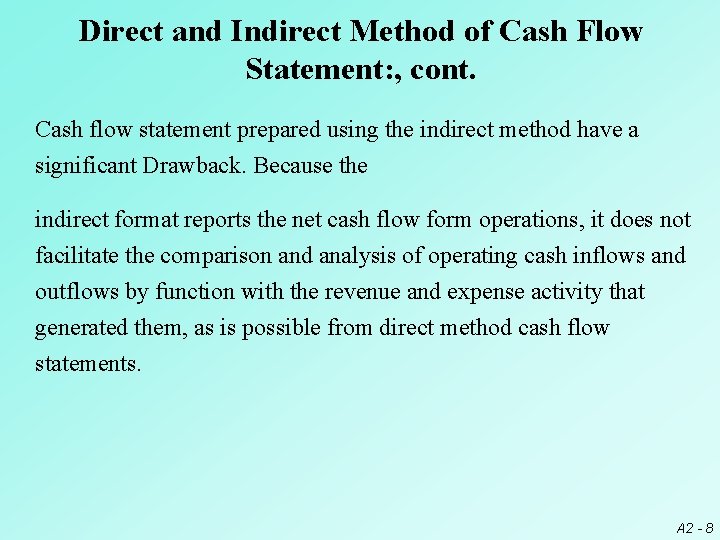 Direct and Indirect Method of Cash Flow Statement:, cont.

Cash flow statement prepared using the indirect method have a significant Drawback. Because the

indirect format reports the net cash flow form operations, it does not facilitate the comparison and analysis of operating cash inflows and outflows by function with the revenue and expense activity that generated them, as is possible from direct method cash flow statements.

A2 - 8